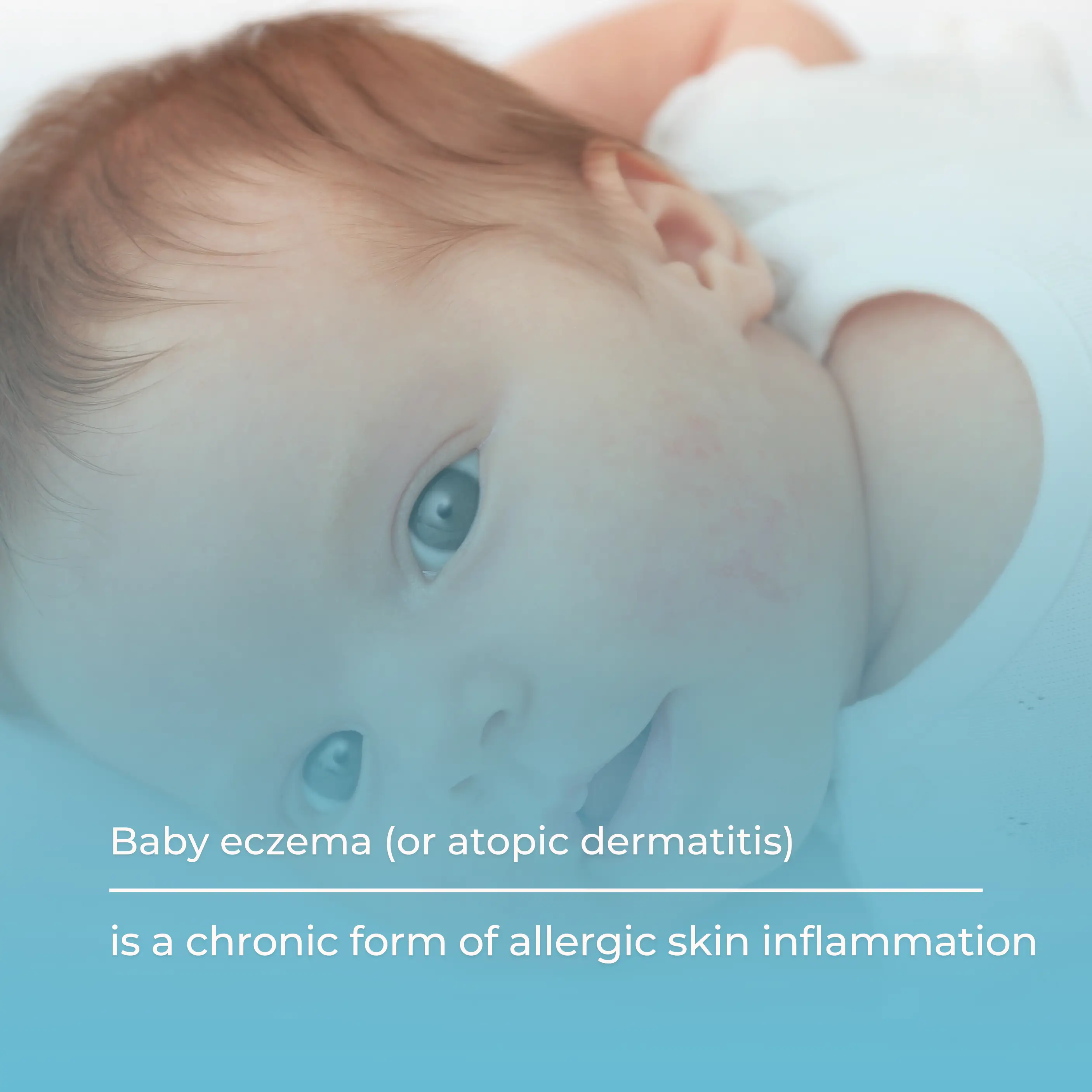 Baby eczema (or atopic dermatitis)

is a chronic form of allergic skin inflammation